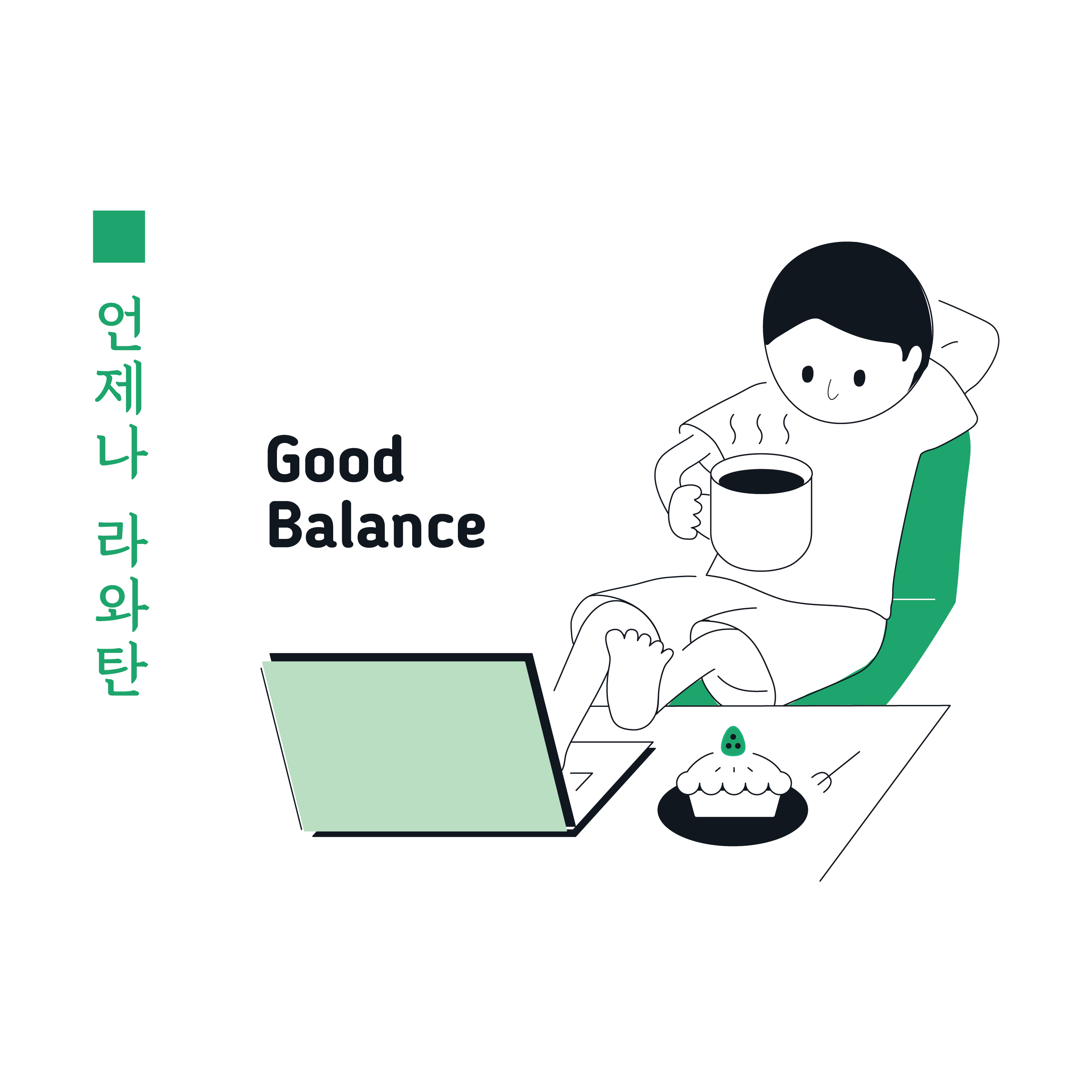 언제나 라와탄

Good
Balance